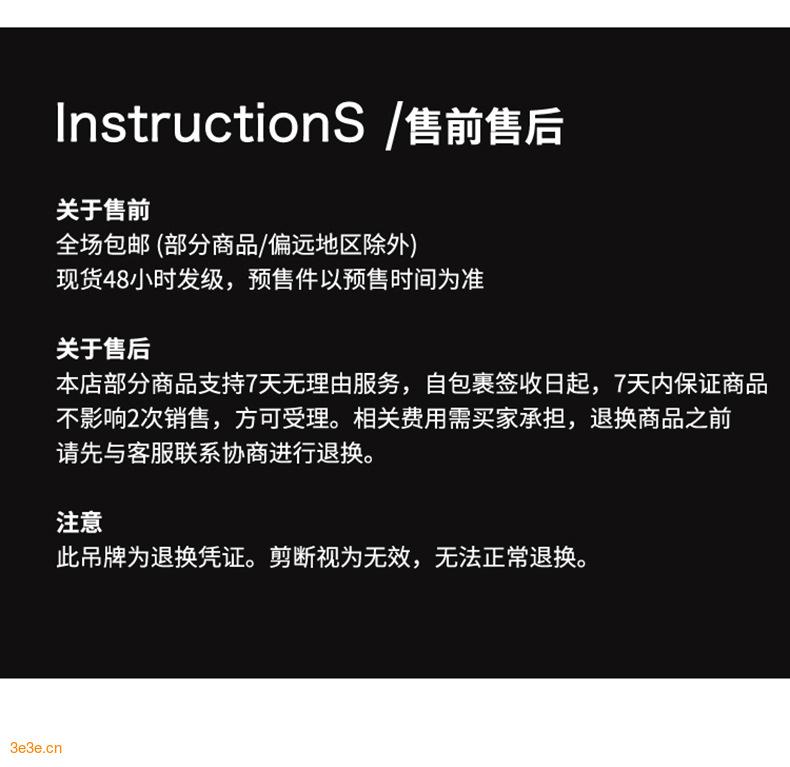 InstructionS /售前售后

关于售前
全场包邮 (部分商品/偏远地区除外)
现货48小时发级，预售件以预售时间为准

关于售后
本店部分商品支持7天无理由服务，自包裹签收日起，7天内保证商品不影响2次销售，方可受理。相关费用需买家承担，退换商品之前请先与客服联系协商进行退换。

注意
此吊牌为退换凭证。剪断视为无效，无法正常退换。

3e3e.cn